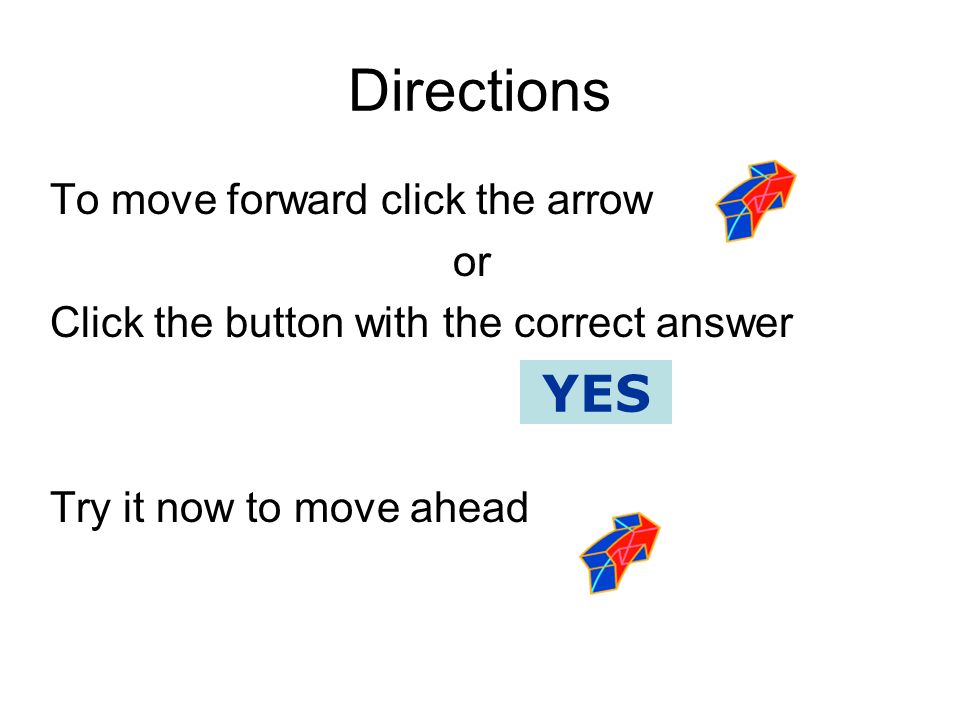 Directions

To move forward click the arrow

or

Click the button with the correct answer

YES

Try it now to move ahead